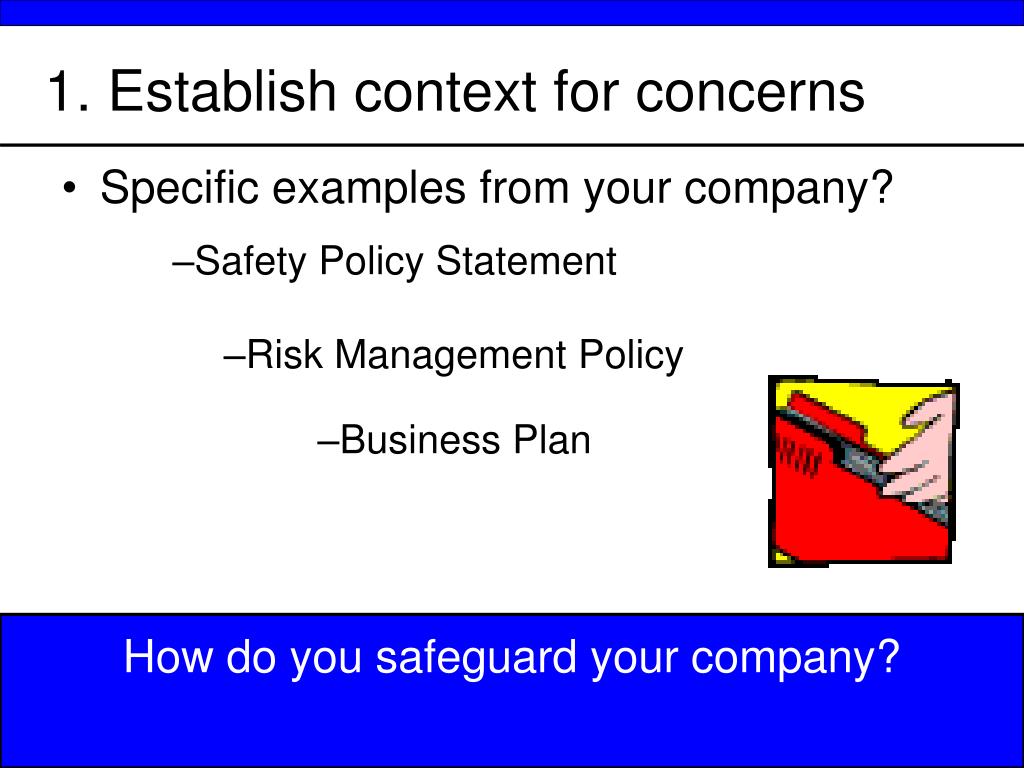 1. Establish context for concerns

• Specific examples from your company?

–Safety Policy Statement

–Risk Management Policy

–Business Plan

How do you safeguard your company?